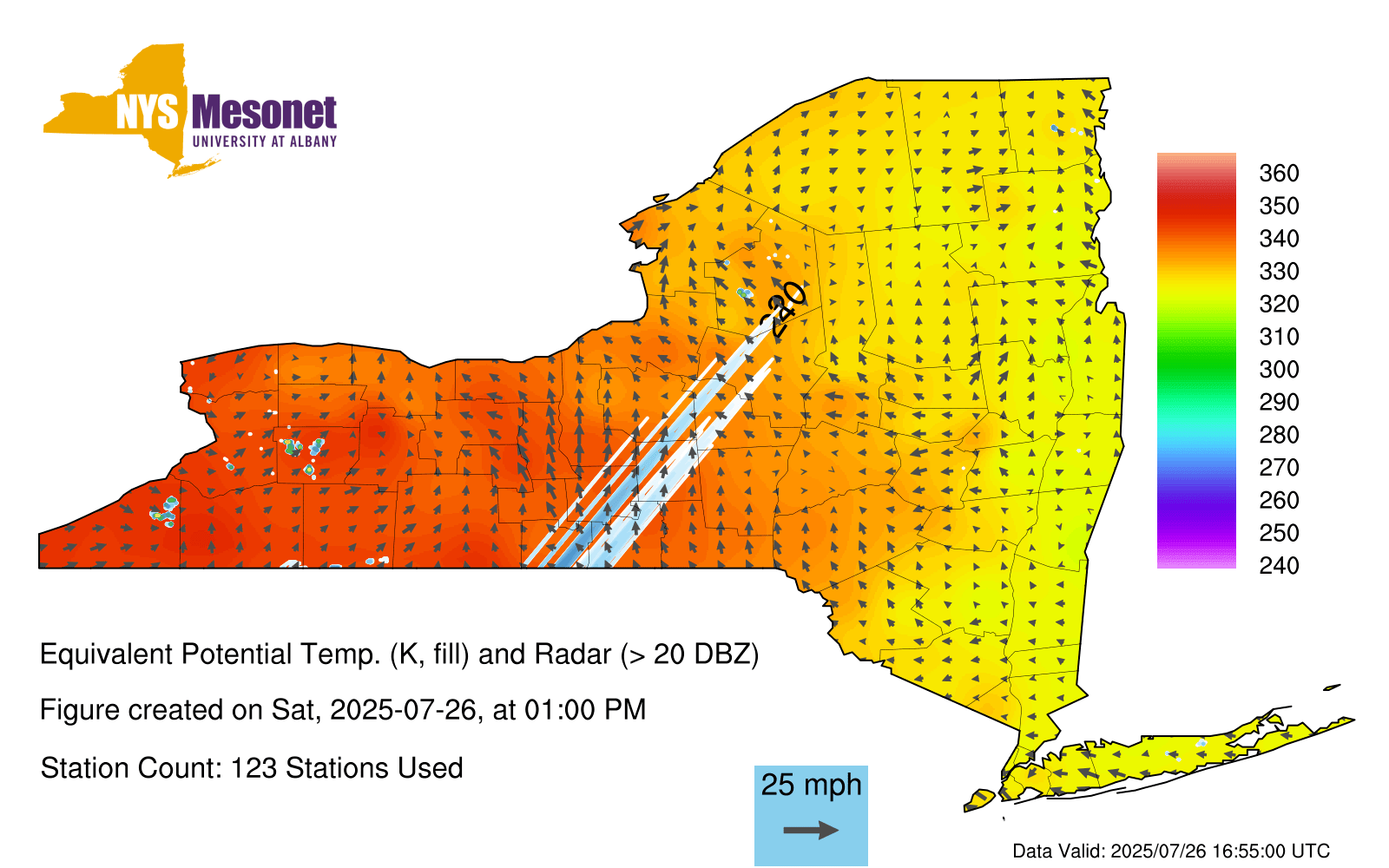 NYS Mesonet
UNIVERSITY AT ALBANY

240

360
350
340
330
320
310
300
290
280
270
260
250
240

Equivalent Potential Temp. (K, fill) and Radar (> 20 DBZ)

Figure created on Sat, 2025-07-26, at 01:00 PM

Station Count: 123 Stations Used

25 mph

Data Valid: 2025/07/26 16:55:00 UTC